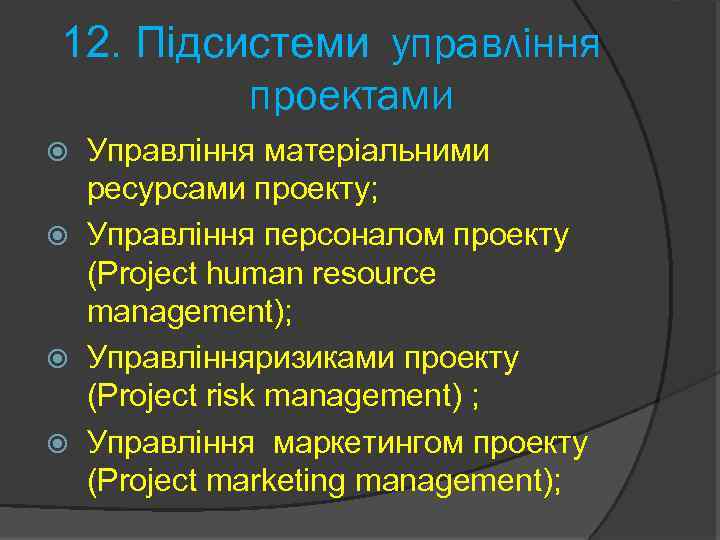 12. Підсистеми управління проектами

Управління матеріальними ресурсами проекту;

Управління персоналом проекту (Project human resource management);

Управлінняризиками проекту (Project risk management) ;

Управління маркетингом проекту (Project marketing management);